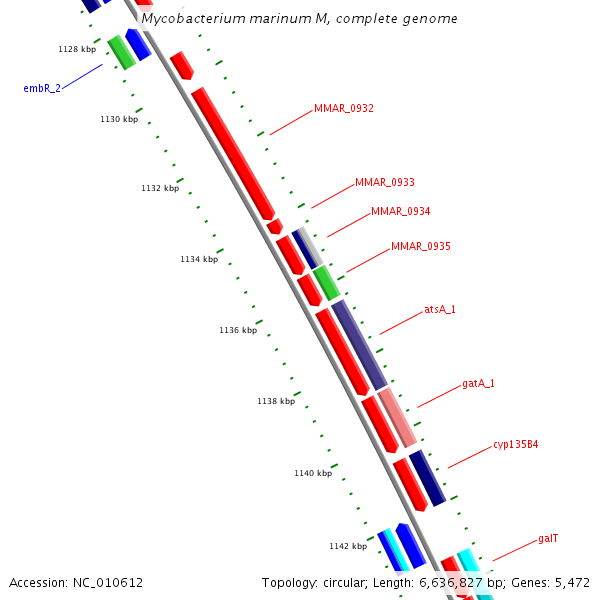 Mycobacterium marinum M, complete genome

1128 kbp

embR_2

1130 kbp

MMAR_0932

1132 kbp

MMAR_0933

MMAR_0934

1134 kbp

MMAR_0935

atsA_1

1136 kbp

gatA_1

1138 kbp

cyp135B4

1140 kbp

1142 kbp

galT

Accession: NC_010612

Topology: circular; Length: 6,636,827 bp; Genes: 5,472